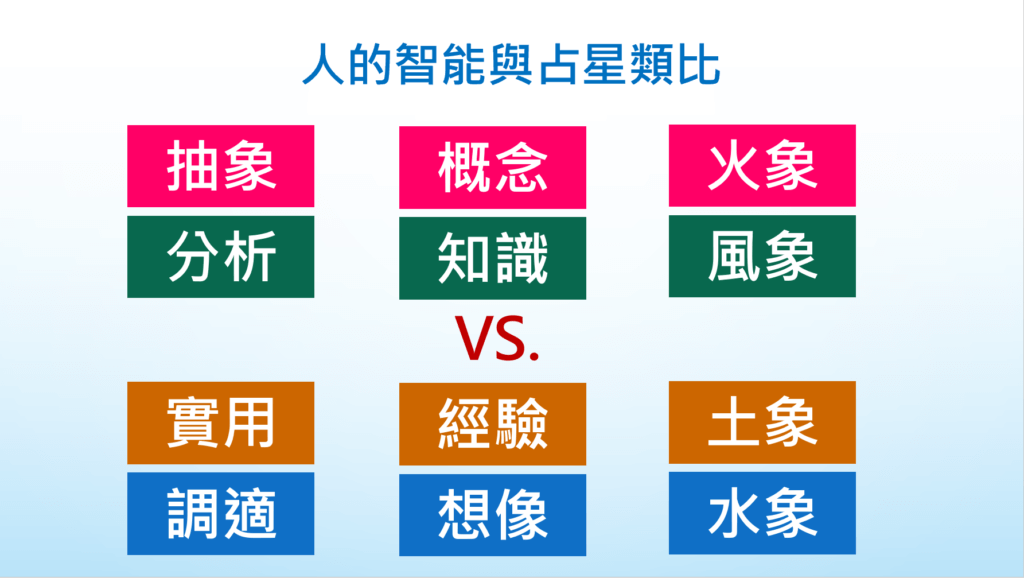 人的智能與占星類比

抽象
分析

概念
知識

火象
風象

VS.

實用
調適

經驗
想像

土象
水象